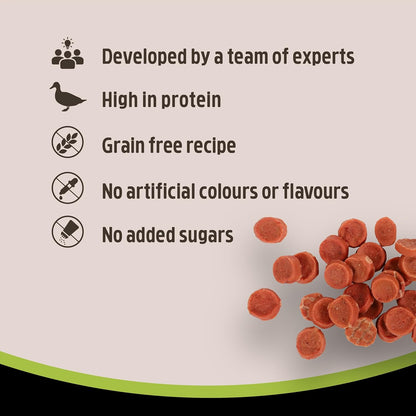 Developed by a team of experts

High in protein

Grain free recipe

No artificial colours or flavours

No added sugars